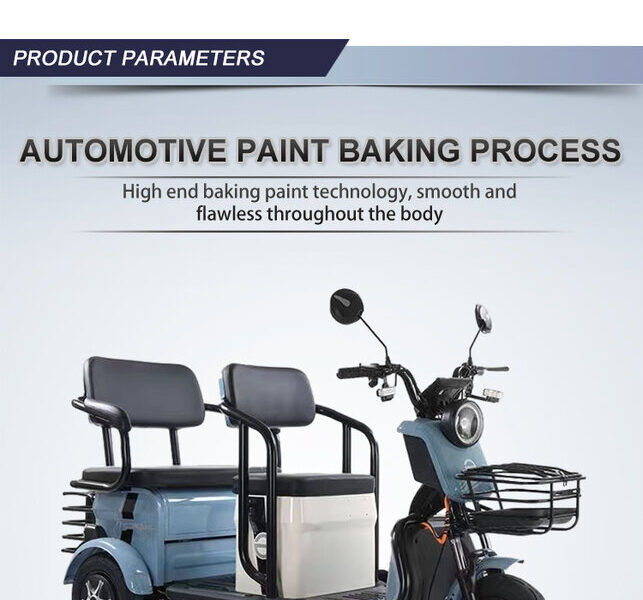 PRODUCT PARAMETERS

AUTOMOTIVE PAINT BAKING PROCESS

High end baking paint technology, smooth and flawless throughout the body